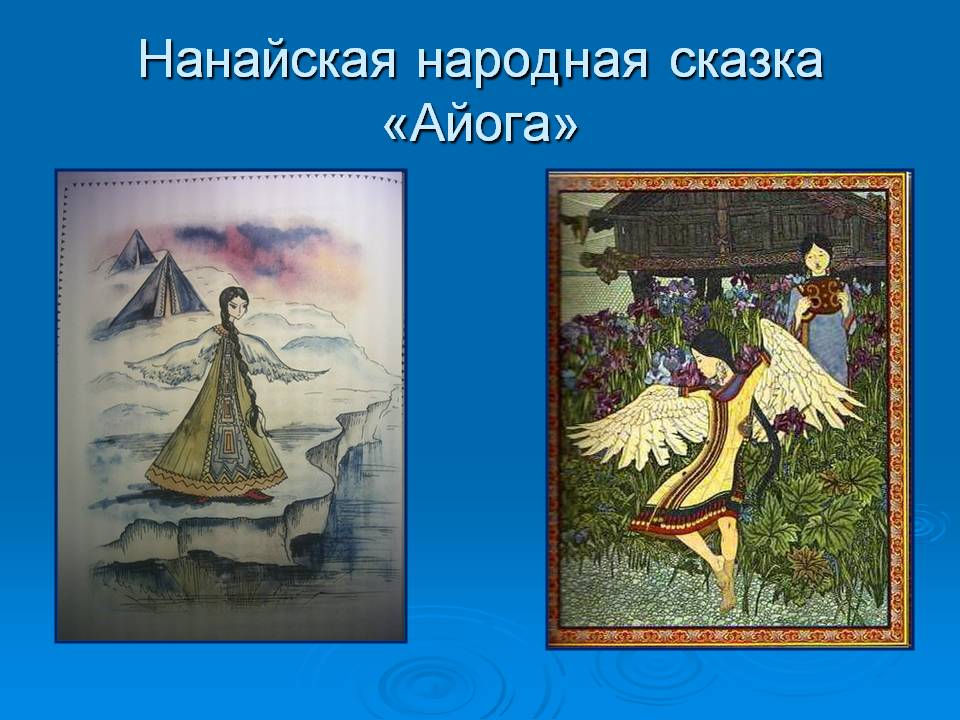 Нанайская народная сказка «Айога»